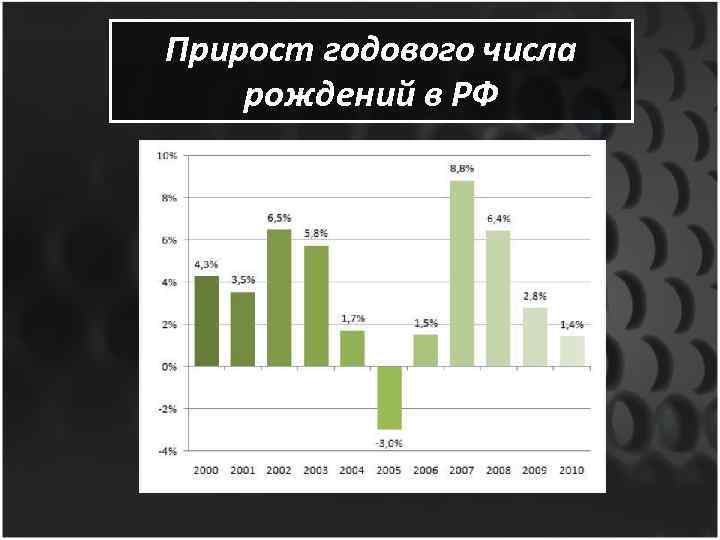 Прирост годового числа рождений в РФ

10%
8%
6%
4%
2%
0%
-2%
-4%

4,3%
3,5%
6,5%
5,8%
1,7%
-3,0%
1,5%
8,8%
6,4%
2,8%
1,4%

2000 2001 2002 2003 2004 2005 2006 2007 2008 2009 2010